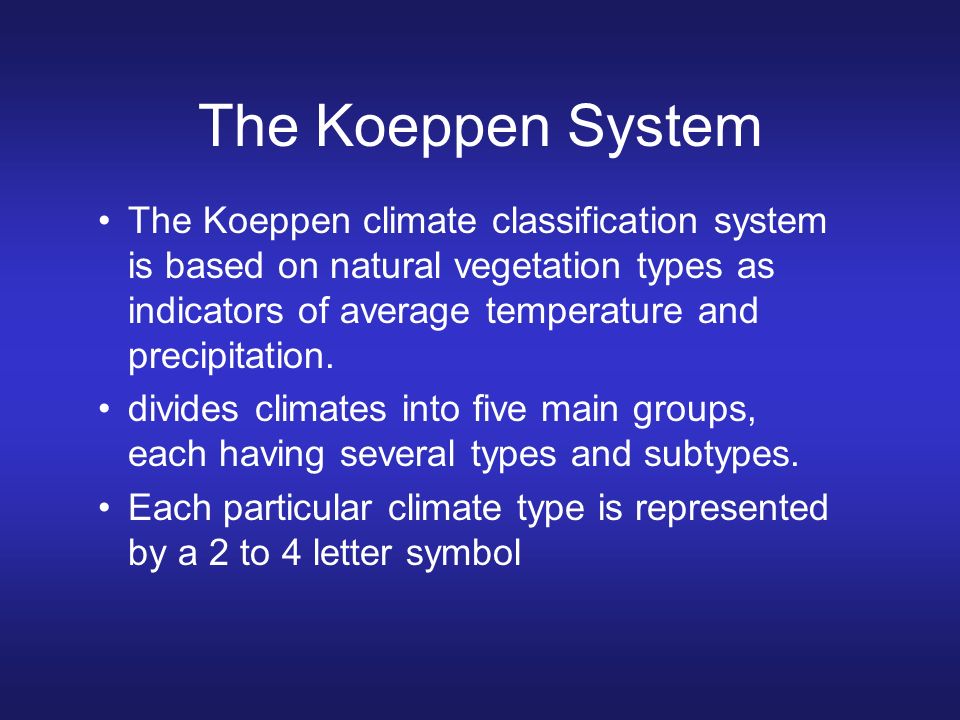 The Koeppen System

• The Koeppen climate classification system is based on natural vegetation types as indicators of average temperature and precipitation.

• divides climates into five main groups, each having several types and subtypes.

• Each particular climate type is represented by a 2 to 4 letter symbol